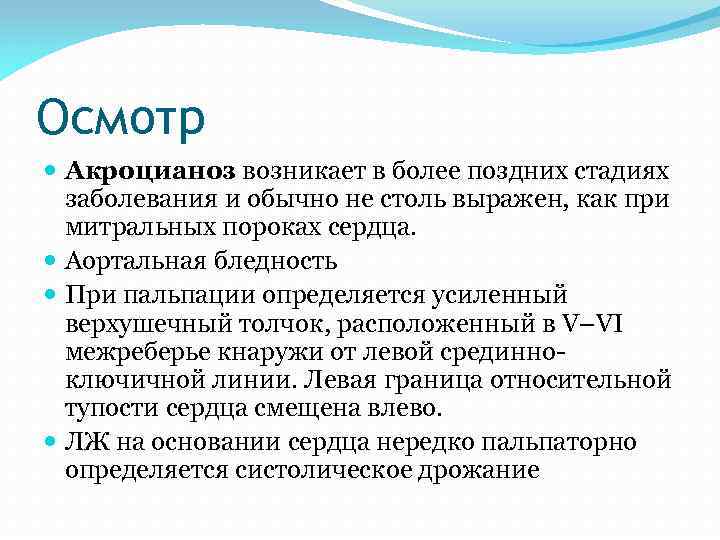 Осмотр

Акроцианоз возникает в более поздних стадиях заболевания и обычно не столь выражен, как при митральных пороках сердца.

Аортальная бледность

При пальпации определяется усиленный верхушечный толчок, расположенный в V–VI межреберье кнаружи от левой срединно-ключичной линии. Левая граница относительной тупости сердца смещена влево.

ЛЖ на основании сердца нередко пальпаторно определяется систолическое дрожание